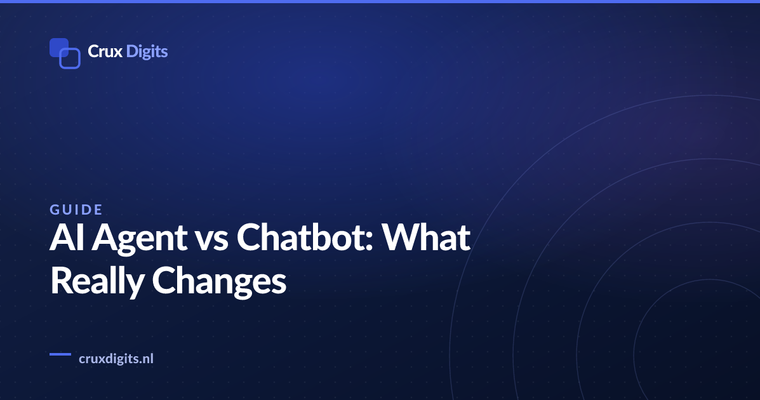 Crux Digits

GUIDE

AI Agent vs Chatbot: What Really Changes

cruxdigits.nl